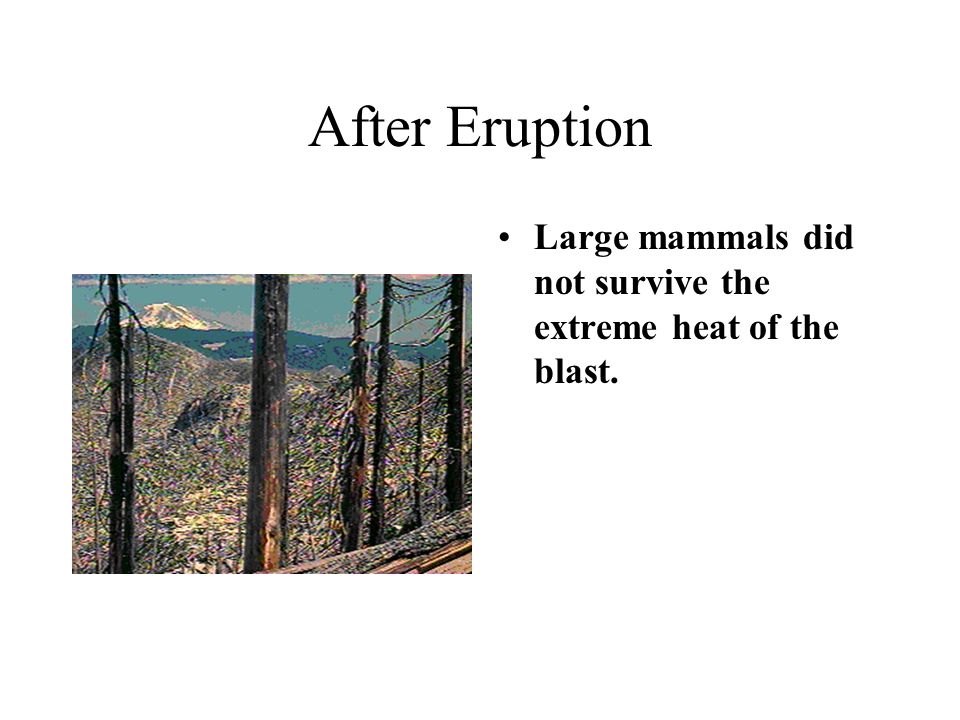 After Eruption

• Large mammals did not survive the extreme heat of the blast.